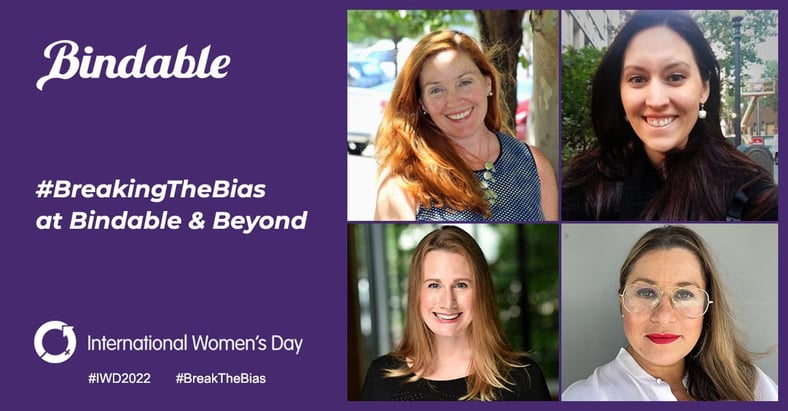 Bindable

#BreakingTheBias at Bindable & Beyond

International Women's Day

#IWD2022 #BreakTheBias